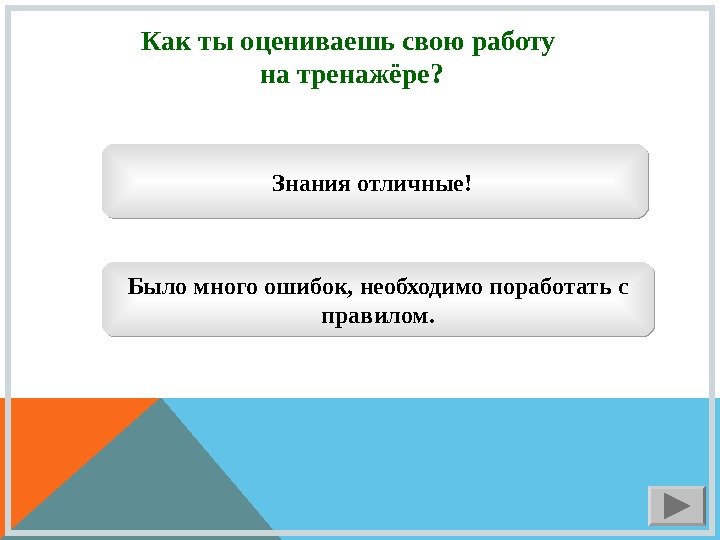 Как ты оцениваешь свою работу на тренажёре?

Знания отличные!

Было много ошибок, необходимо поработать с правилом.